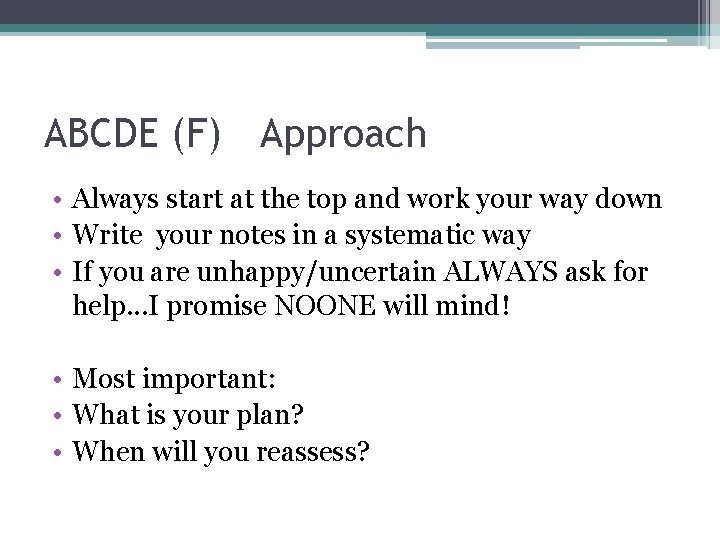 ABCDE (F) Approach

• Always start at the top and work your way down
• Write your notes in a systematic way
• If you are unhappy/uncertain ALWAYS ask for help…I promise NOONE will mind!

• Most important:
• What is your plan?
• When will you reassess?